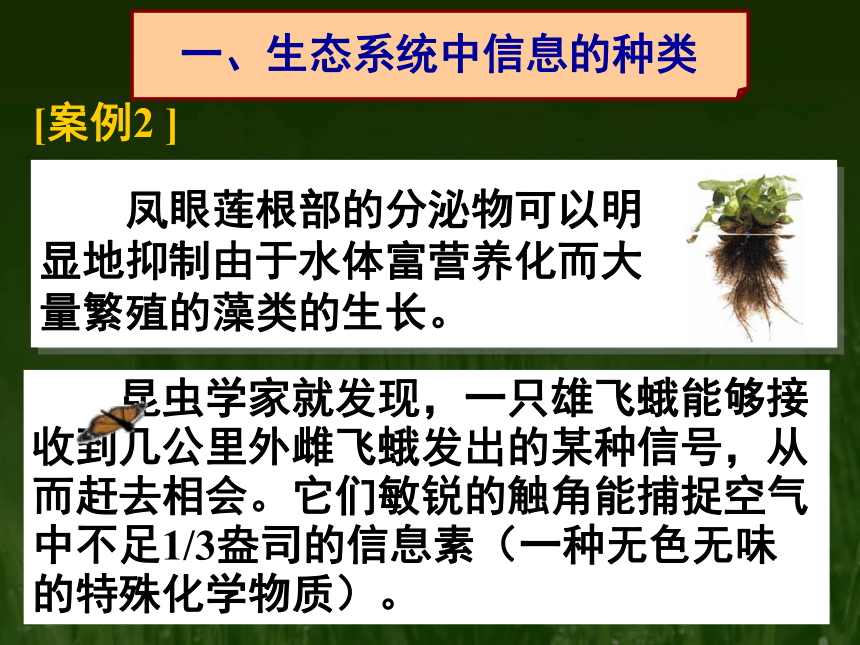 一、生态系统中信息的种类

[案例2 ]

凤眼莲根部的分泌物可以明显地抑制由于水体富营养化而大量繁殖的藻类的生长。

昆虫学家就发现，一只雄飞蛾能够接收到几公里外雌飞蛾发出的某种信号，从而赶去相会。它们敏锐的触角能捕捉空气中不足1/3盎司的信息素（一种无色无味的特殊化学物质）。